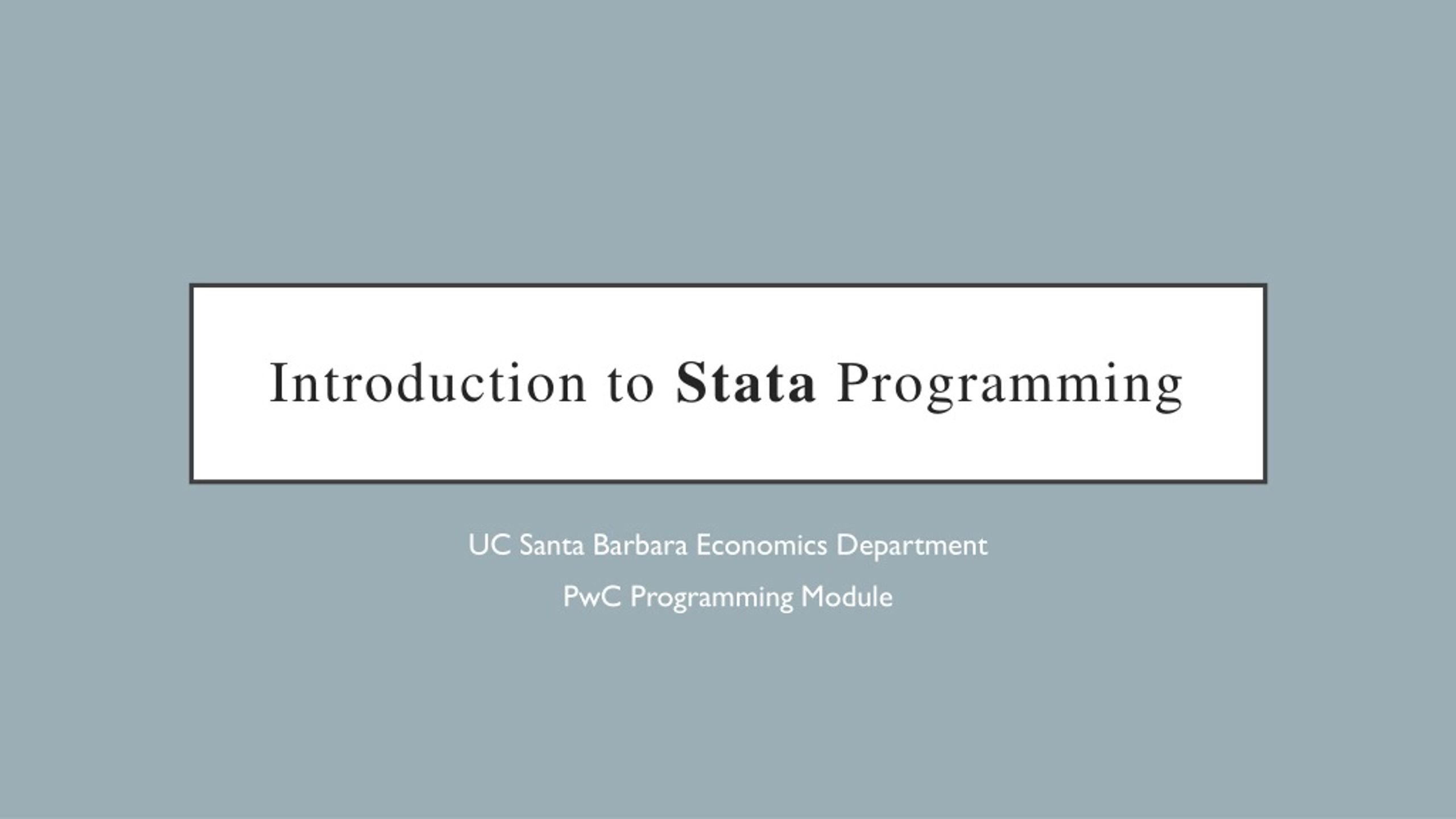 Introduction to Stata Programming

UC Santa Barbara Economics Department

PwC Programming Module